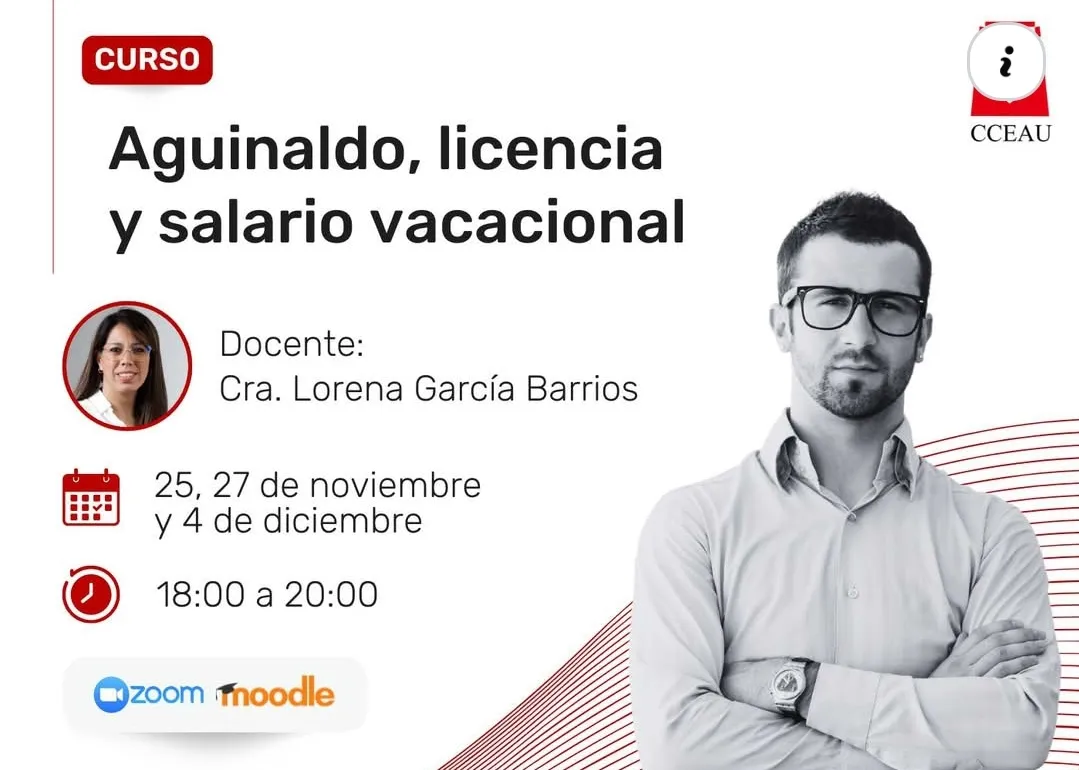 CURSO

i
CCEAU

Aguinaldo, licencia y salario vacacional

Docente:
Cra. Lorena García Barrios

25, 27 de noviembre y 4 de diciembre

18:00 a 20:00

zoom moodle